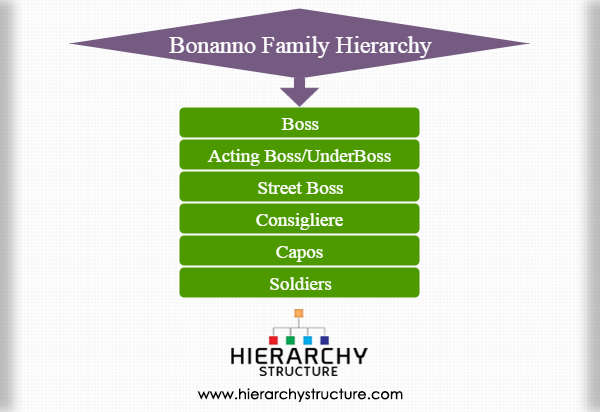 Bonanno Family Hierarchy

Boss

Acting Boss/UnderBoss

Street Boss

Consigliere

Capos

Soldiers

HIERARCHY
STRUCTURE

www.hierarchystructure.com